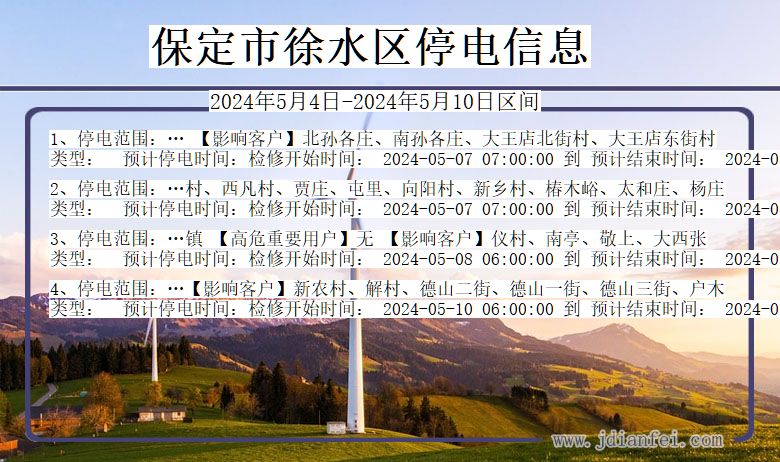 保定市徐水区停电信息

2024年5月4日-2024年5月10日区间

1、停电范围：… 【影响客户】北孙各庄、南孙各庄、大王店北街村、大王店东街村
类型： 预计停电时间：检修开始时间： 2024-05-07 07:00:00 到 预计结束时间： 2024-0

2、停电范围：…村、西凡村、贾庄、屯里、向阳村、新乡村、椿木峪、太和庄、杨庄
类型： 预计停电时间：检修开始时间： 2024-05-07 07:00:00 到 预计结束时间： 2024-0

3、停电范围：…镇 【高危重要用户】无 【影响客户】仪村、南亭、敬上、大西张
类型： 预计停电时间：检修开始时间： 2024-05-08 06:00:00 到 预计结束时间： 2024-0

4、停电范围：…【影响客户】新农村、解村、德山二街、德山一街、德山三街、户木
类型： 预计停电时间：检修开始时间： 2024-05-10 06:00:00 到 预计结束时间： 2024-0

www.jdianfei.com